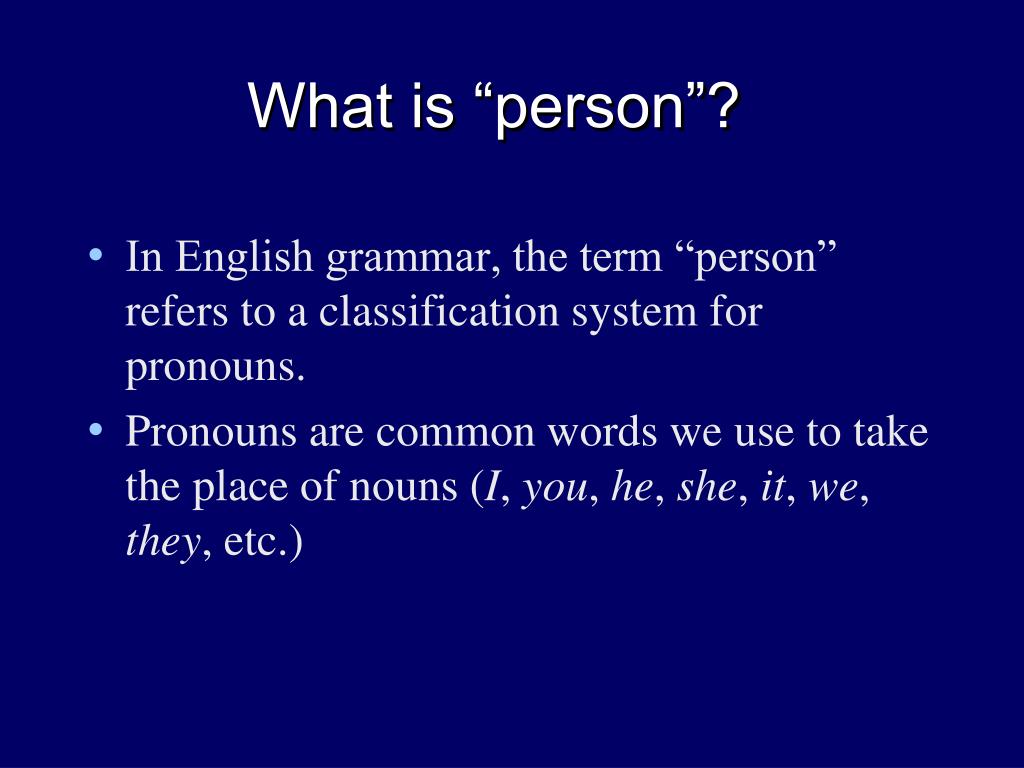 What is “person”?

• In English grammar, the term “person” refers to a classification system for pronouns.

• Pronouns are common words we use to take the place of nouns (I, you, he, she, it, we, they, etc.)